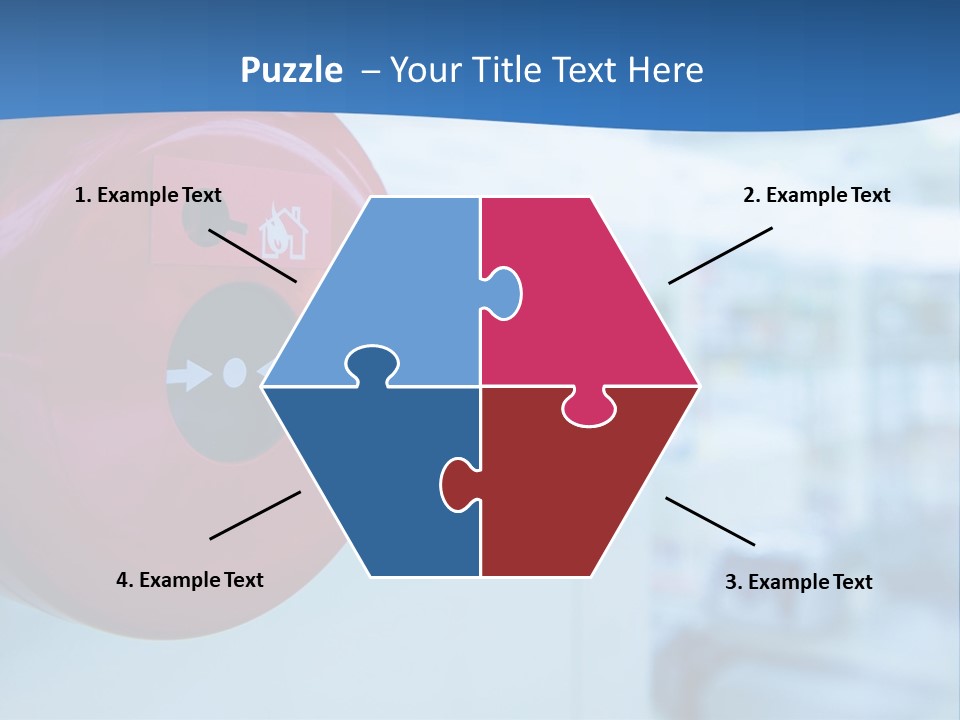 Puzzle – Your Title Text Here

1. Example Text

2. Example Text

4. Example Text

3. Example Text